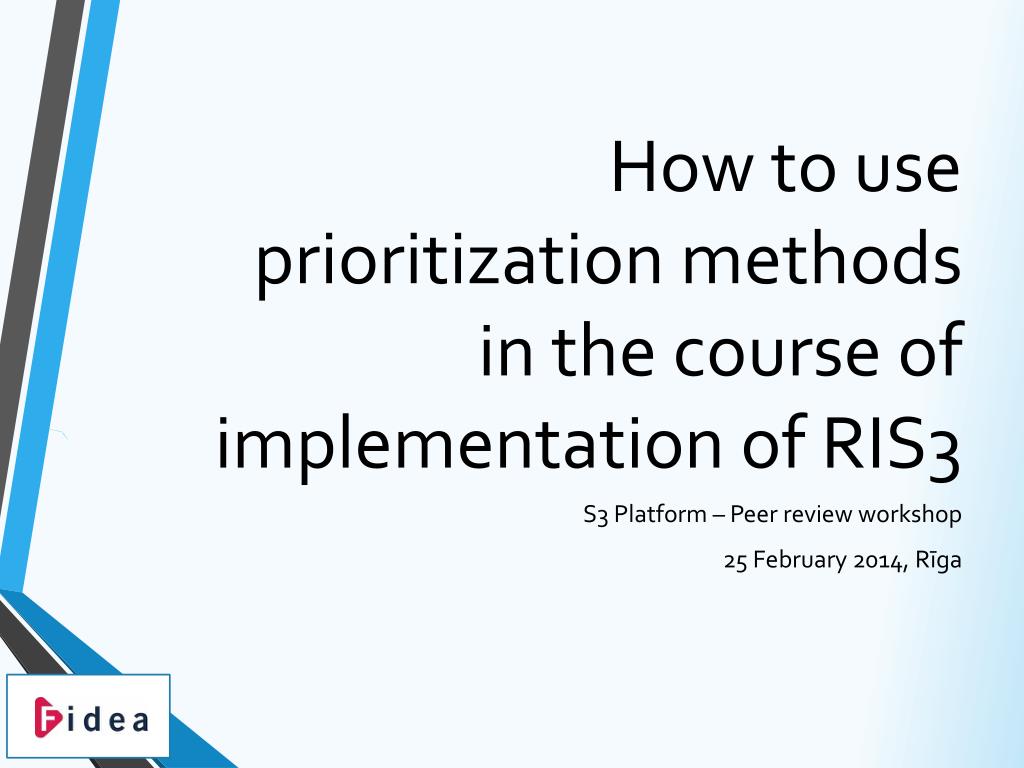 How to use prioritization methods in the course of implementation of RIS3

S3 Platform – Peer review workshop

25 February 2014, Rīga

Fidea